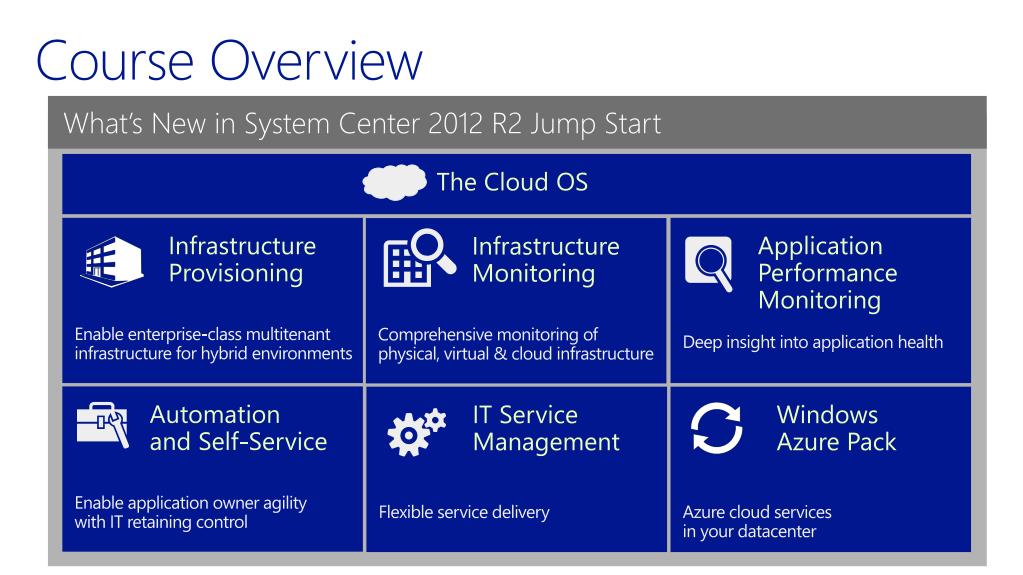 Course Overview

What's New in System Center 2012 R2 Jump Start

The Cloud OS

Infrastructure Provisioning

Enable enterprise-class multitenant infrastructure for hybrid environments

Infrastructure Monitoring

Comprehensive monitoring of physical, virtual & cloud infrastructure

Application Performance Monitoring

Deep insight into application health

Automation and Self-Service

Enable application owner agility with IT retaining control

IT Service Management

Flexible service delivery

Windows Azure Pack

Azure cloud services in your datacenter